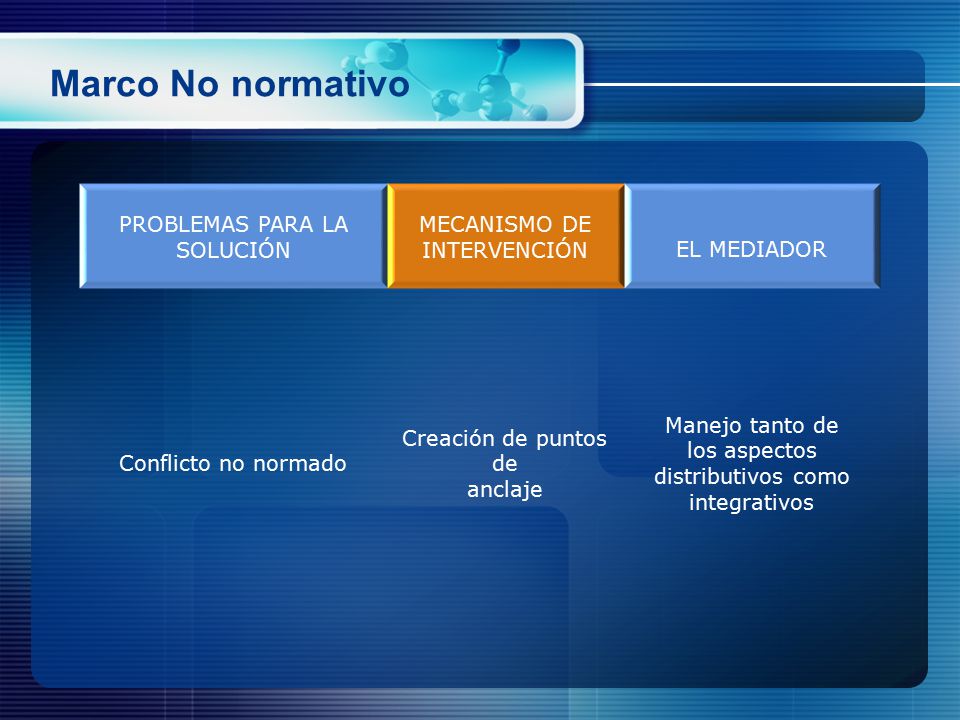 Marco No normativo

| PROBLEMAS PARA LA SOLUCIÓN | MECANISMO DE INTERVENCIÓN | EL MEDIADOR |
|---|---|---|
| Conflicto no normado | Creación de puntos de anclaje | Manejo tanto de los aspectos distributivos como integrativos |